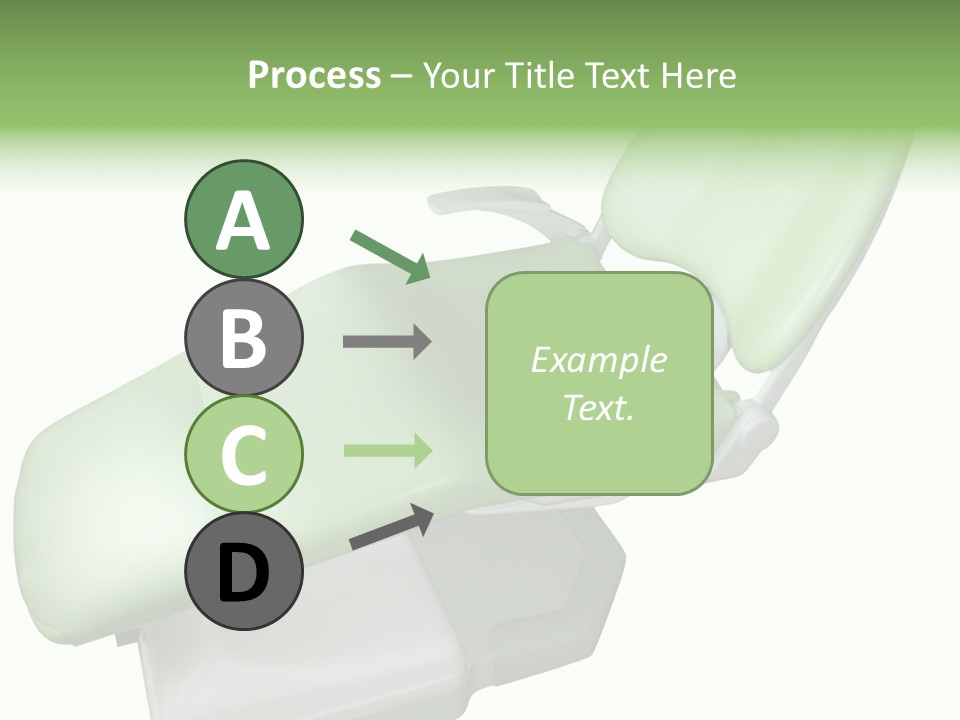 Process – Your Title Text Here

A

B

C

D

Example Text.